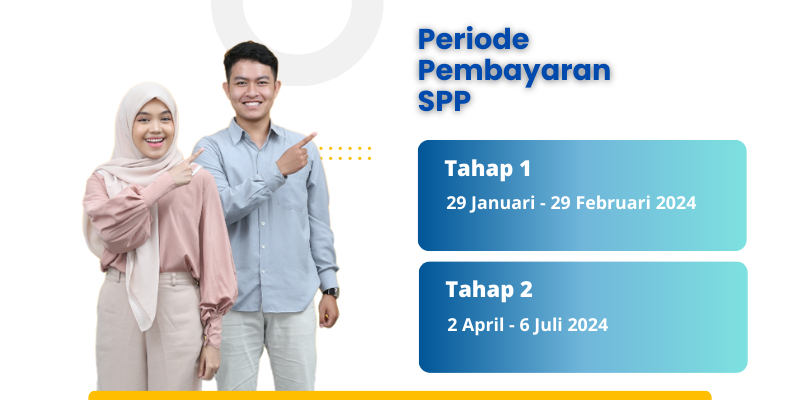 Periode Pembayaran SPP

Tahap 1
29 Januari - 29 Februari 2024

Tahap 2
2 April - 6 Juli 2024